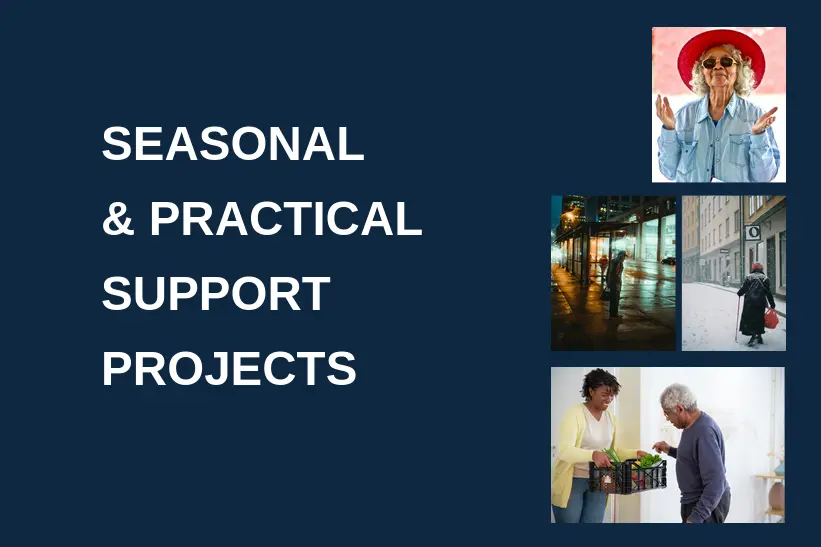 SEASONAL
& PRACTICAL
SUPPORT
PROJECTS